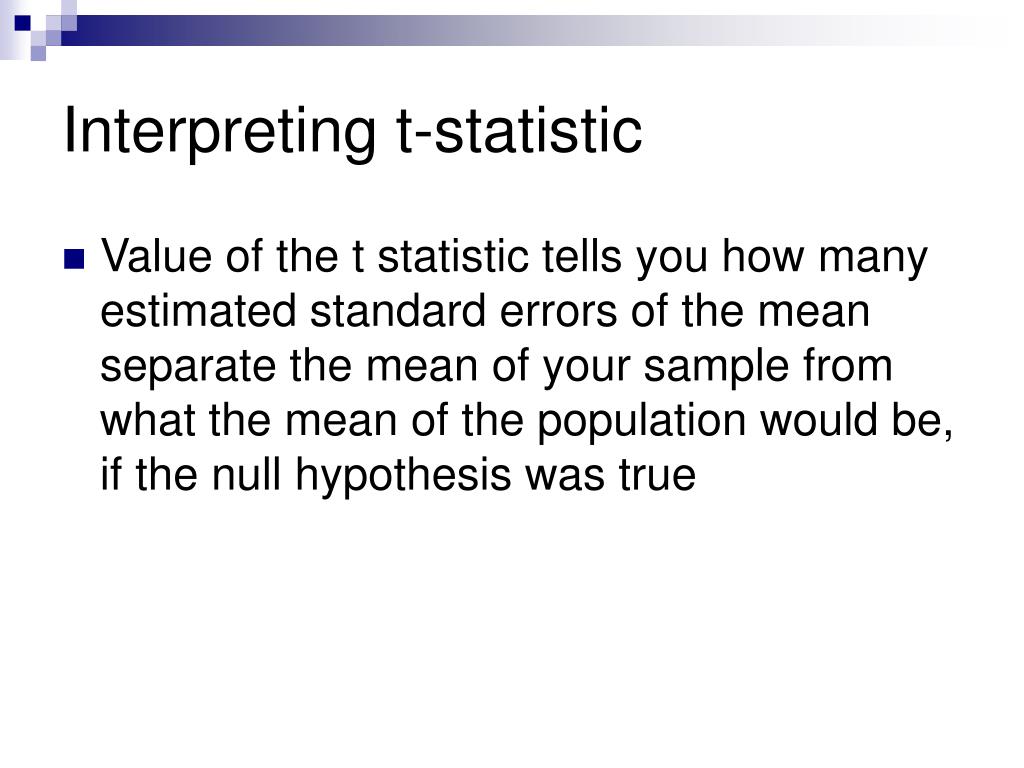 Interpreting t-statistic

Value of the t statistic tells you how many estimated standard errors of the mean separate the mean of your sample from what the mean of the population would be, if the null hypothesis was true